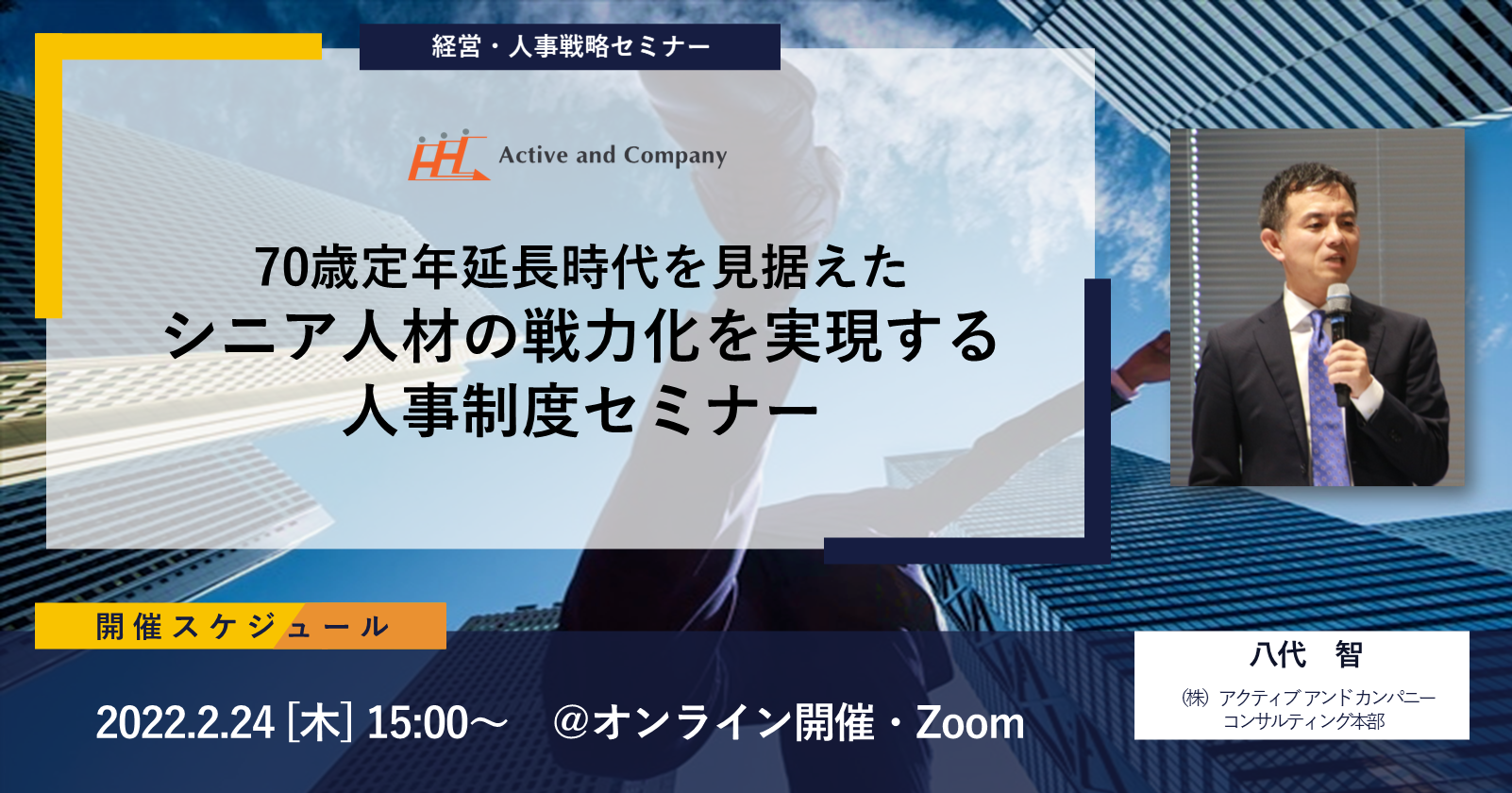 経営・人事戦略セミナー

Active and Company

70歳定年延長時代を見据えた
シニア人材の戦力化を実現する
人事制度セミナー

開催スケジュール

2022.2.24 [木] 15:00～　@オンライン開催・Zoom

八代　智

㈱ アクティブ アンド カンパニー
コンサルティング本部